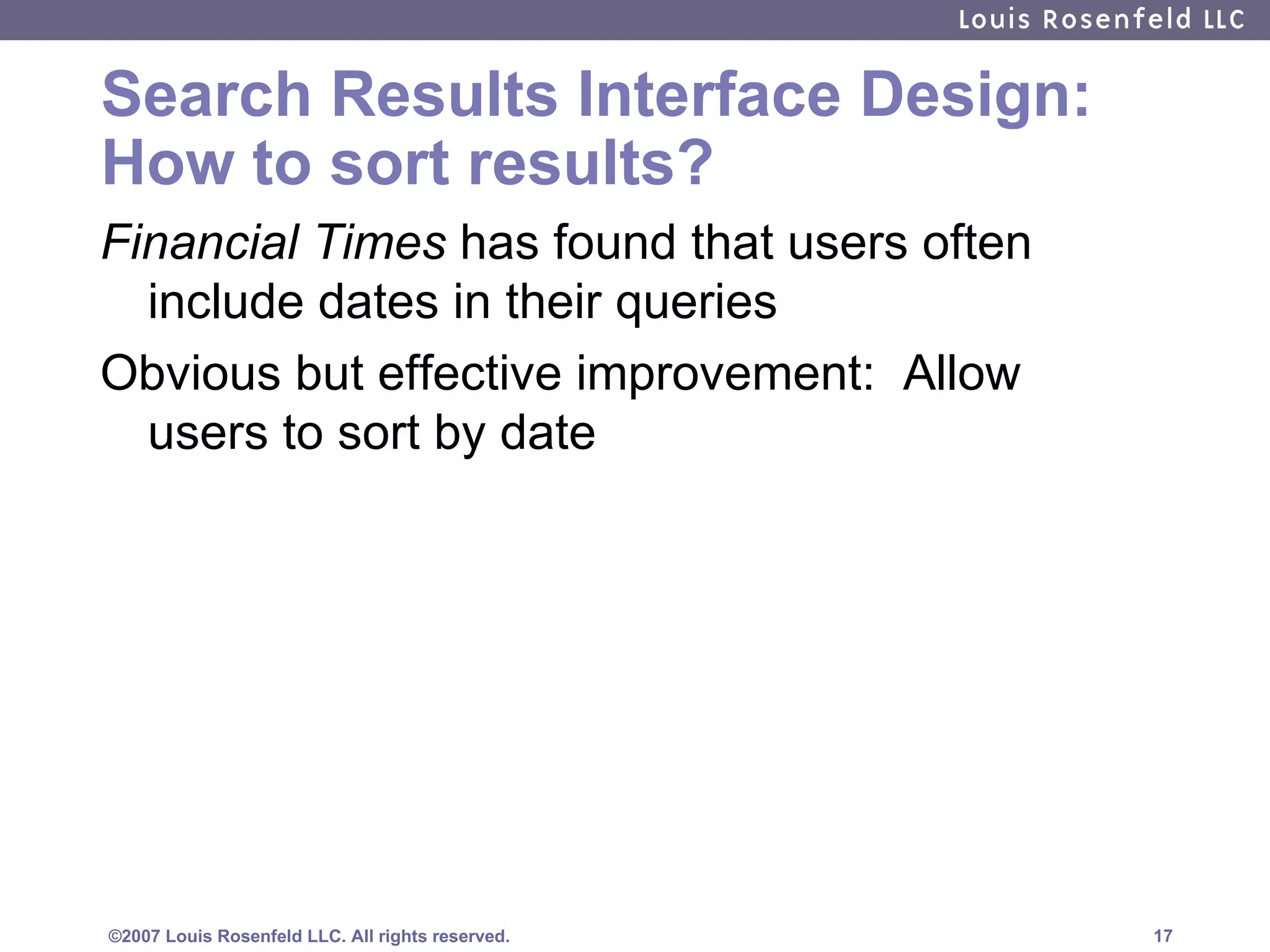 Louis Rosenfeld LLC

Search Results Interface Design: How to sort results?

Financial Times has found that users often include dates in their queries

Obvious but effective improvement:  Allow users to sort by date

©2007 Louis Rosenfeld LLC. All rights reserved.

17